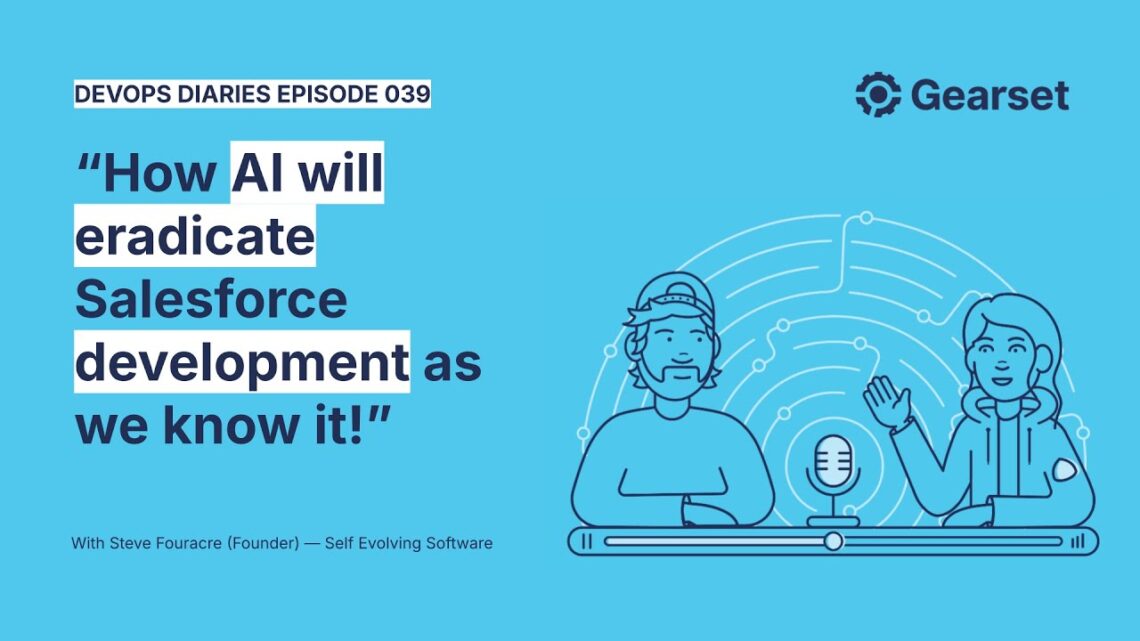 DEVOPS DIARIES EPISODE 039

Gearset

“How AI will eradicate Salesforce development as we know it!”

With Steve Fouracre (Founder) — Self Evolving Software